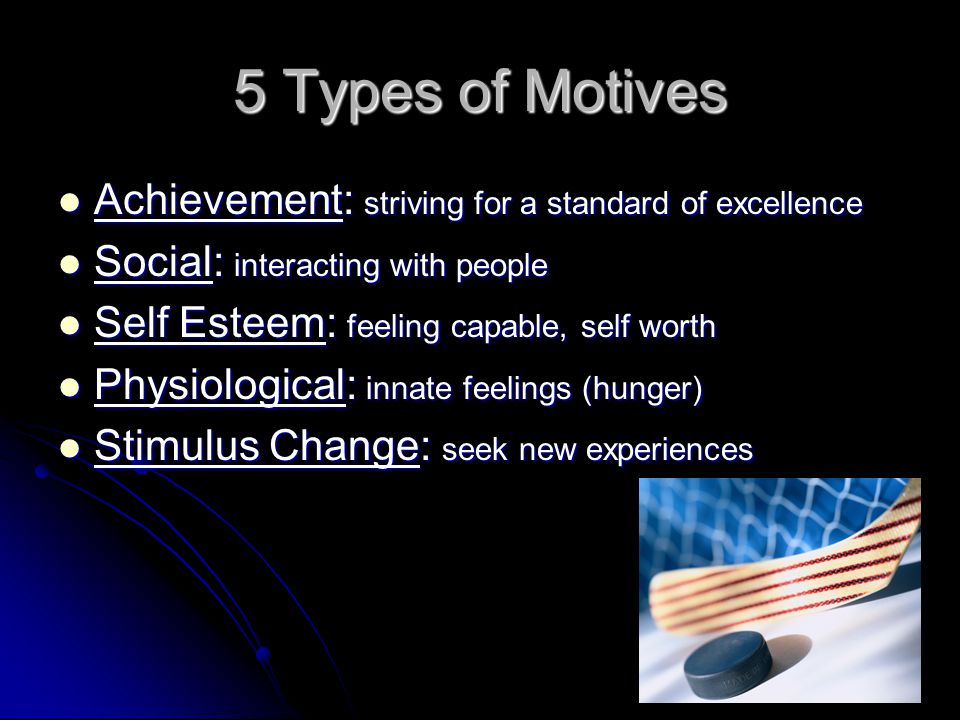 5 Types of Motives

- Achievement: striving for a standard of excellence
- Social: interacting with people
- Self Esteem: feeling capable, self worth
- Physiological: innate feelings (hunger)
- Stimulus Change: seek new experiences